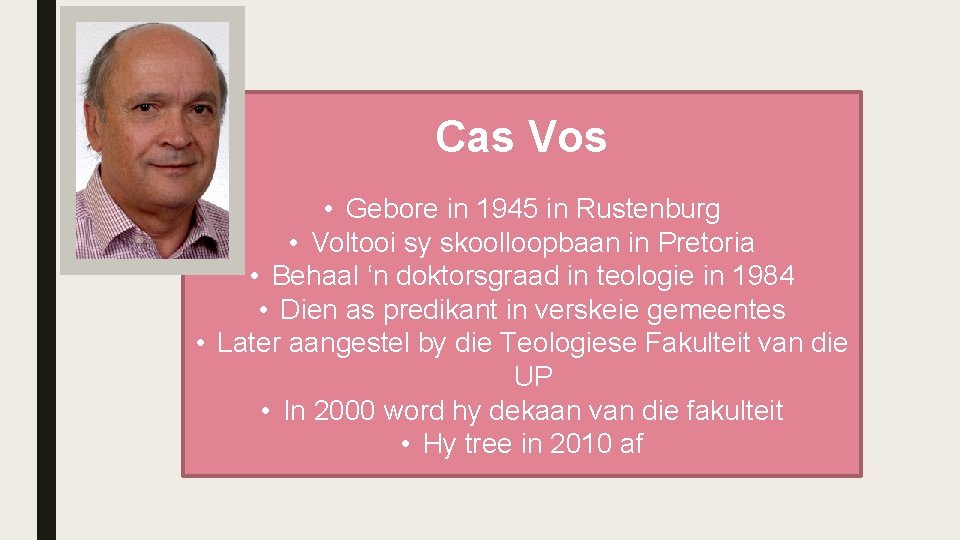 Cas Vos

• Gebore in 1945 in Rustenburg
• Voltooi sy skoolloopbaan in Pretoria
• Behaal ‘n doktorsgraad in teologie in 1984
• Dien as predikant in verskeie gemeentes
• Later aangestel by die Teologiese Fakulteit van die UP
• In 2000 word hy dekaan van die fakulteit
• Hy tree in 2010 af